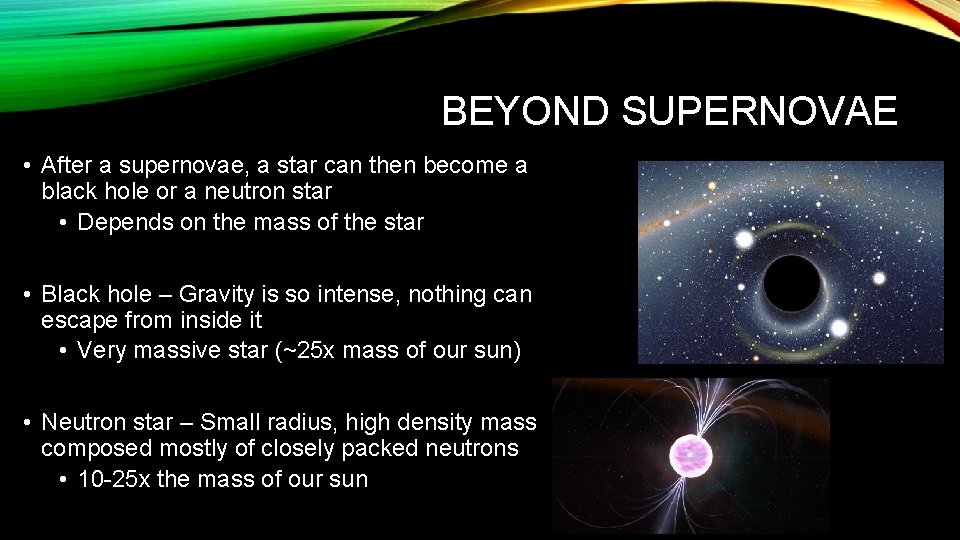 BEYOND SUPERNOVAE

• After a supernovae, a star can then become a black hole or a neutron star
• Depends on the mass of the star

• Black hole – Gravity is so intense, nothing can escape from inside it
• Very massive star (~25x mass of our sun)

• Neutron star – Small radius, high density mass composed mostly of closely packed neutrons
• 10-25x the mass of our sun